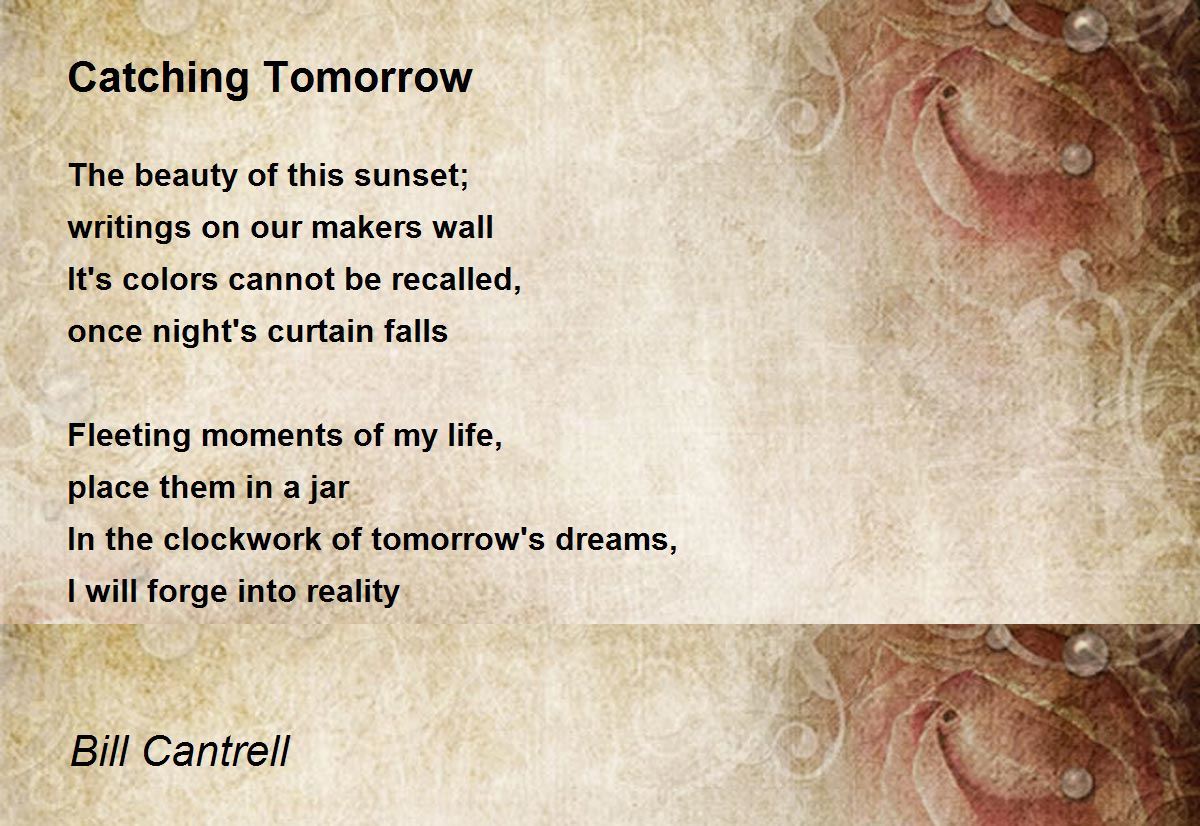 Catching Tomorrow

The beauty of this sunset;
writings on our makers wall
It's colors cannot be recalled,
once night's curtain falls

Fleeting moments of my life,
place them in a jar
In the clockwork of tomorrow's dreams,
I will forge into reality

Bill Cantrell